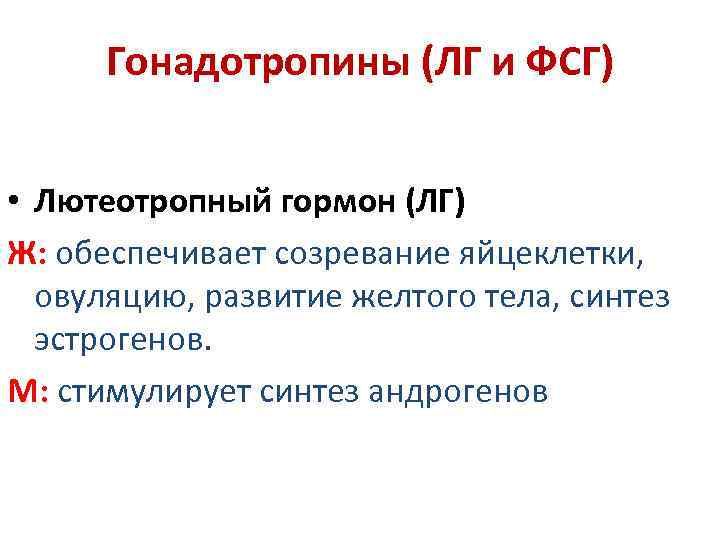 Гонадотропины (ЛГ и ФСГ)

• Лютеотропный гормон (ЛГ)

Ж: обеспечивает созревание яйцеклетки, овуляцию, развитие желтого тела, синтез эстрогенов.

М: стимулирует синтез андрогенов